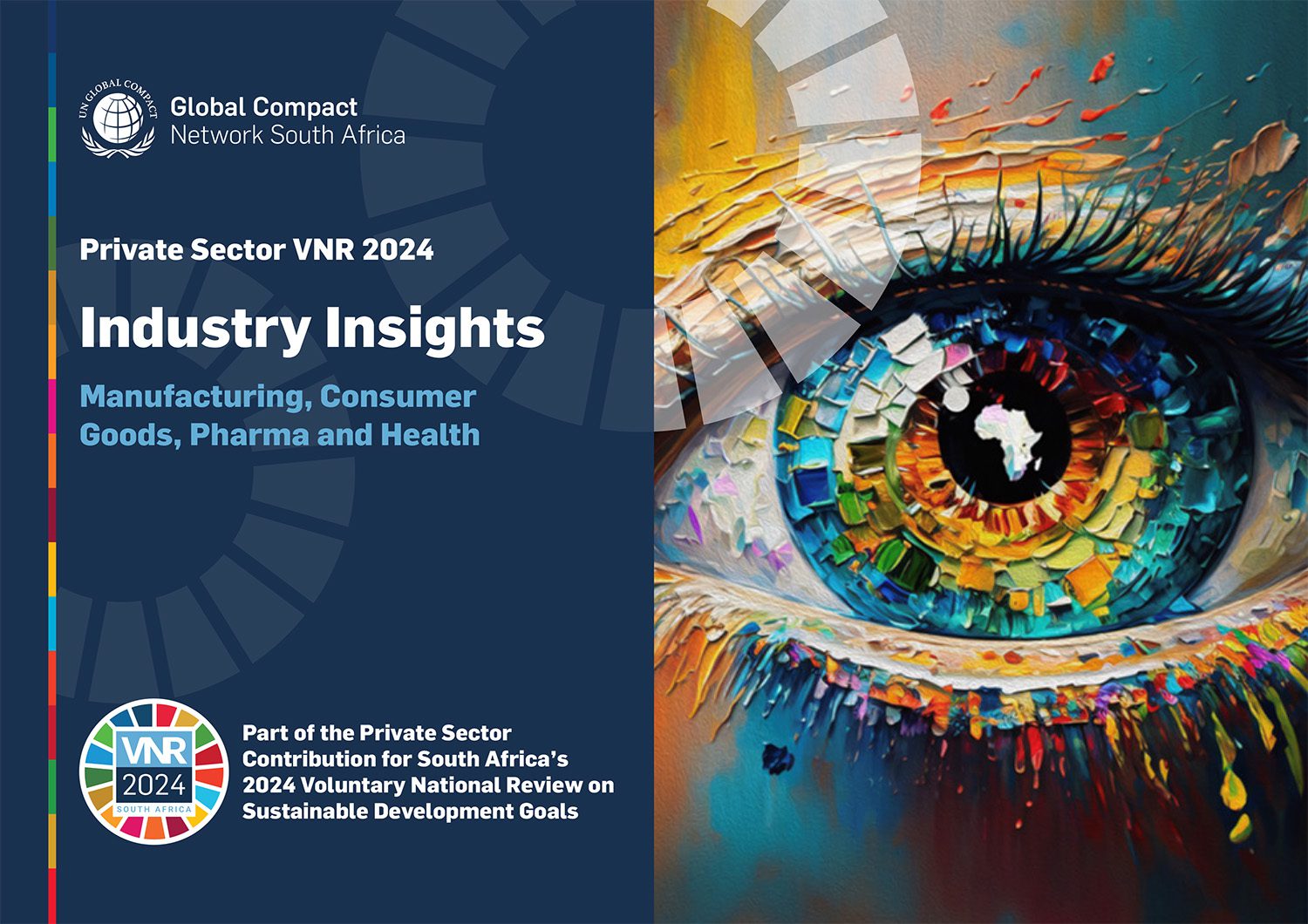 UN GLOBAL COMPACT

Global Compact
Network South Africa

Private Sector VNR 2024

Industry Insights

Manufacturing, Consumer Goods, Pharma and Health

VNR
2024
SOUTH AFRICA

Part of the Private Sector Contribution for South Africa's 2024 Voluntary National Review on Sustainable Development Goals